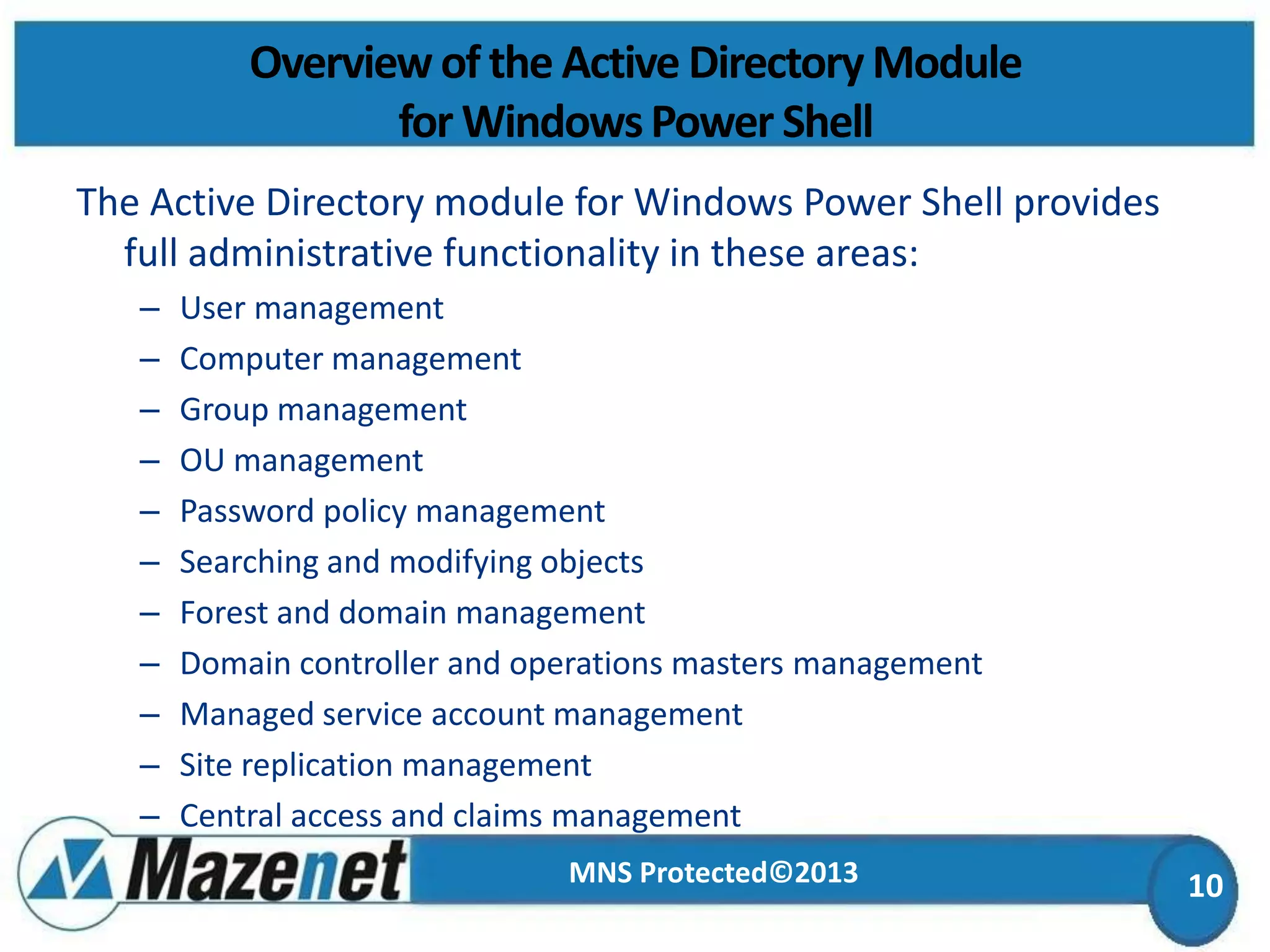 Overview of the Active Directory Module for Windows Power Shell

The Active Directory module for Windows Power Shell provides full administrative functionality in these areas:

– User management
– Computer management
– Group management
– OU management
– Password policy management
– Searching and modifying objects
– Forest and domain management
– Domain controller and operations masters management
– Managed service account management
– Site replication management
– Central access and claims management

Mazenet

MNS Protected©2013

10